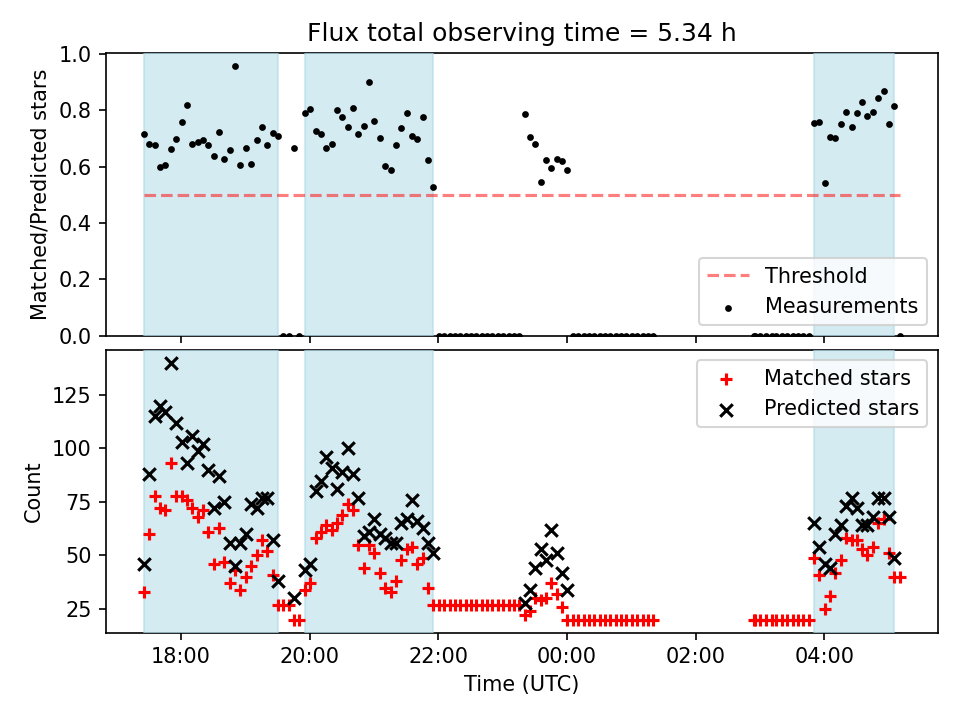 Flux total observing time = 5.34 h

Matched/Predicted stars

1.0
0.8
0.6
0.4
0.2
0.0

Threshold
Measurements

Count

125
100
75
50
25

Matched stars
Predicted stars

18:00
20:00
22:00
00:00
02:00
04:00

Time (UTC)